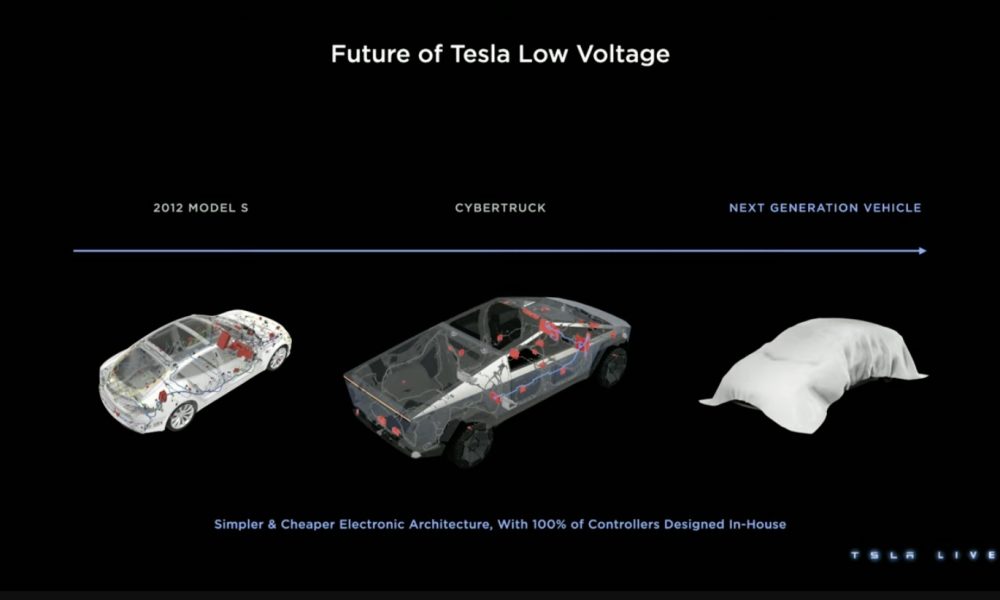 Future of Tesla Low Voltage

2012 MODEL S

CYBERTRUCK

NEXT GENERATION VEHICLE

Simpler & Cheaper Electronic Architecture, With 100% of Controllers Designed In-House

TESLA LIVE